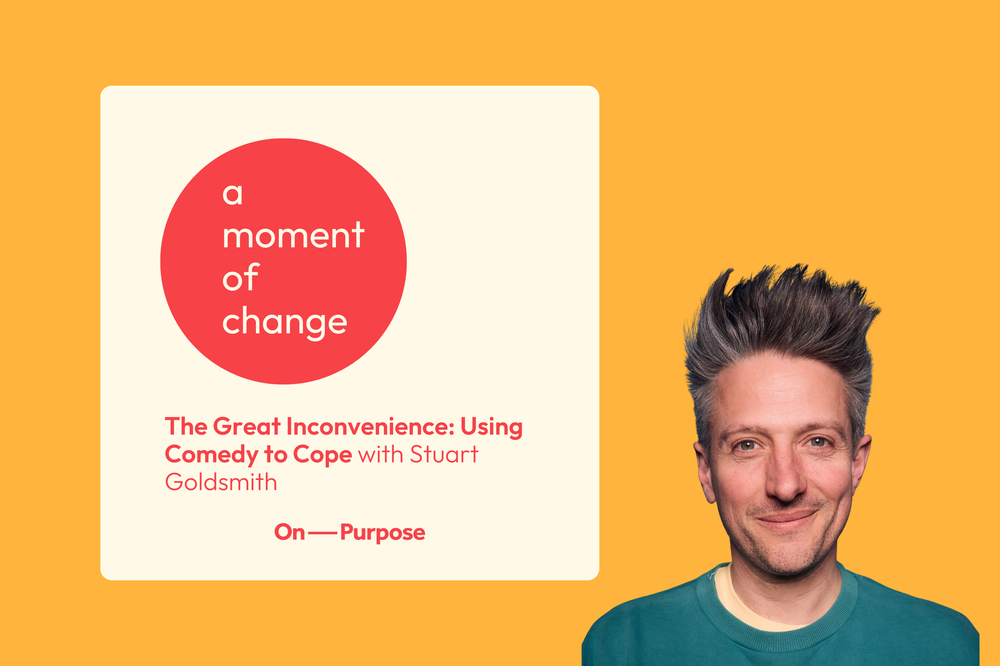 a
moment
of
change

The Great Inconvenience: Using Comedy to Cope with Stuart Goldsmith

On — Purpose